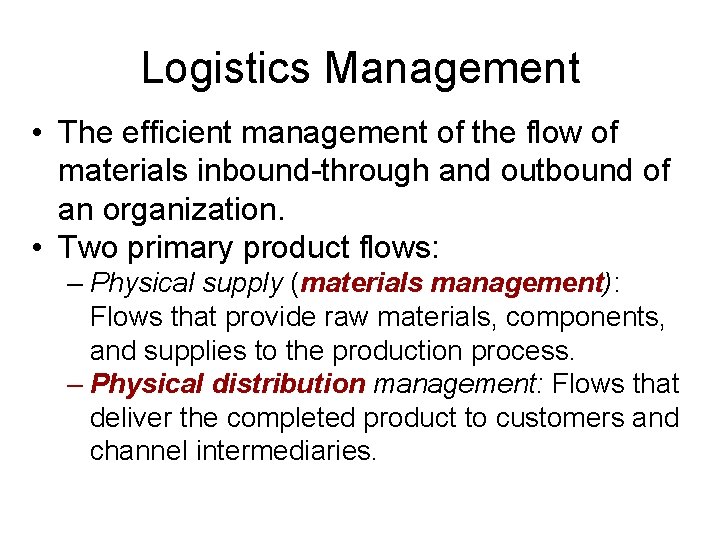 Logistics Management

• The efficient management of the flow of materials inbound-through and outbound of an organization.
• Two primary product flows:
– Physical supply (materials management): Flows that provide raw materials, components, and supplies to the production process.
– Physical distribution management: Flows that deliver the completed product to customers and channel intermediaries.